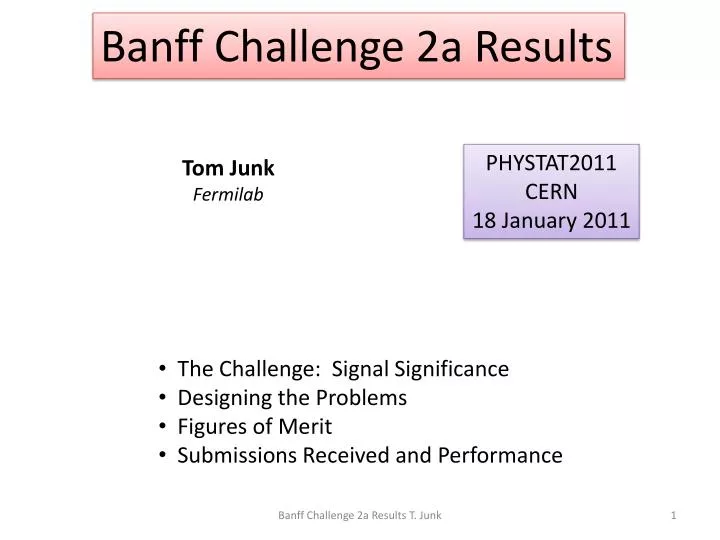 Banff Challenge 2a Results

Tom Junk
Fermilab

PHYSTAT2011
CERN
18 January 2011

• The Challenge: Signal Significance
• Designing the Problems
• Figures of Merit
• Submissions Received and Performance

Banff Challenge 2a Results T. Junk

1